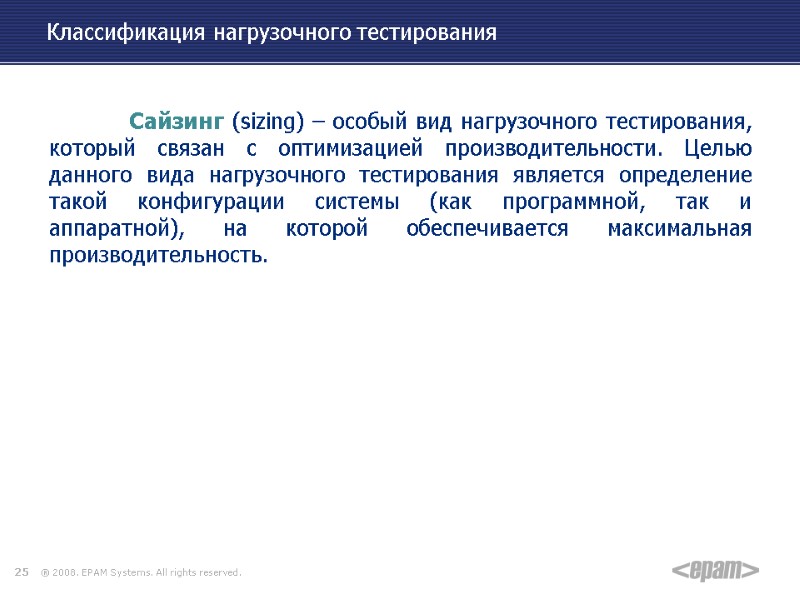 Классификация нагрузочного тестирования

Сайзинг (sizing) – особый вид нагрузочного тестирования, который связан с оптимизацией производительности. Целью данного вида нагрузочного тестирования является определение такой конфигурации системы (как программной, так и аппаратной), на которой обеспечивается максимальная производительность.

25 ® 2008. EPAM Systems. All rights reserved.

<epam>